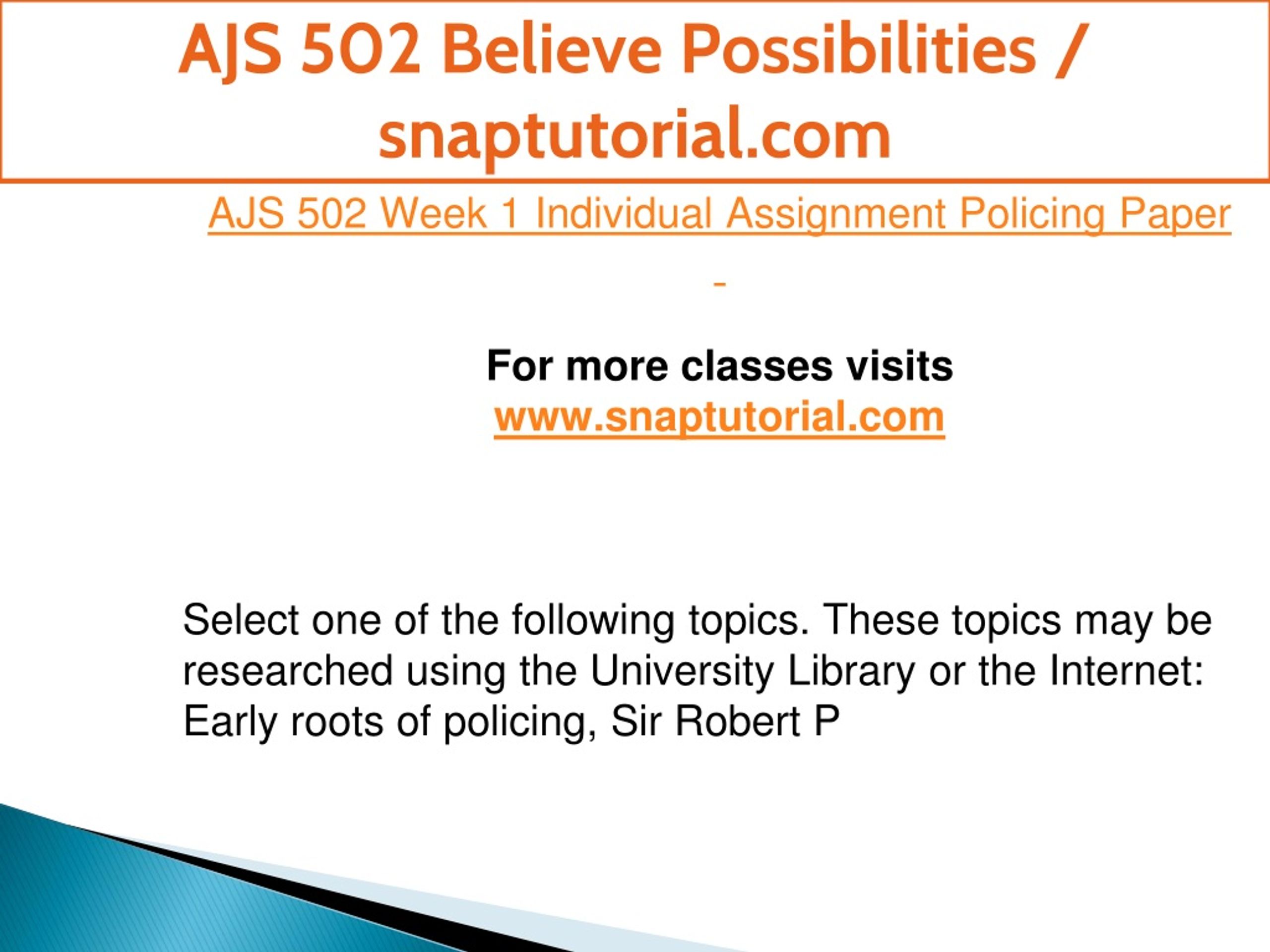 AJS 502 Believe Possibilities / snaptutorial.com

AJS 502 Week 1 Individual Assignment Policing Paper

-

For more classes visits
www.snaptutorial.com

Select one of the following topics. These topics may be researched using the University Library or the Internet: Early roots of policing, Sir Robert P